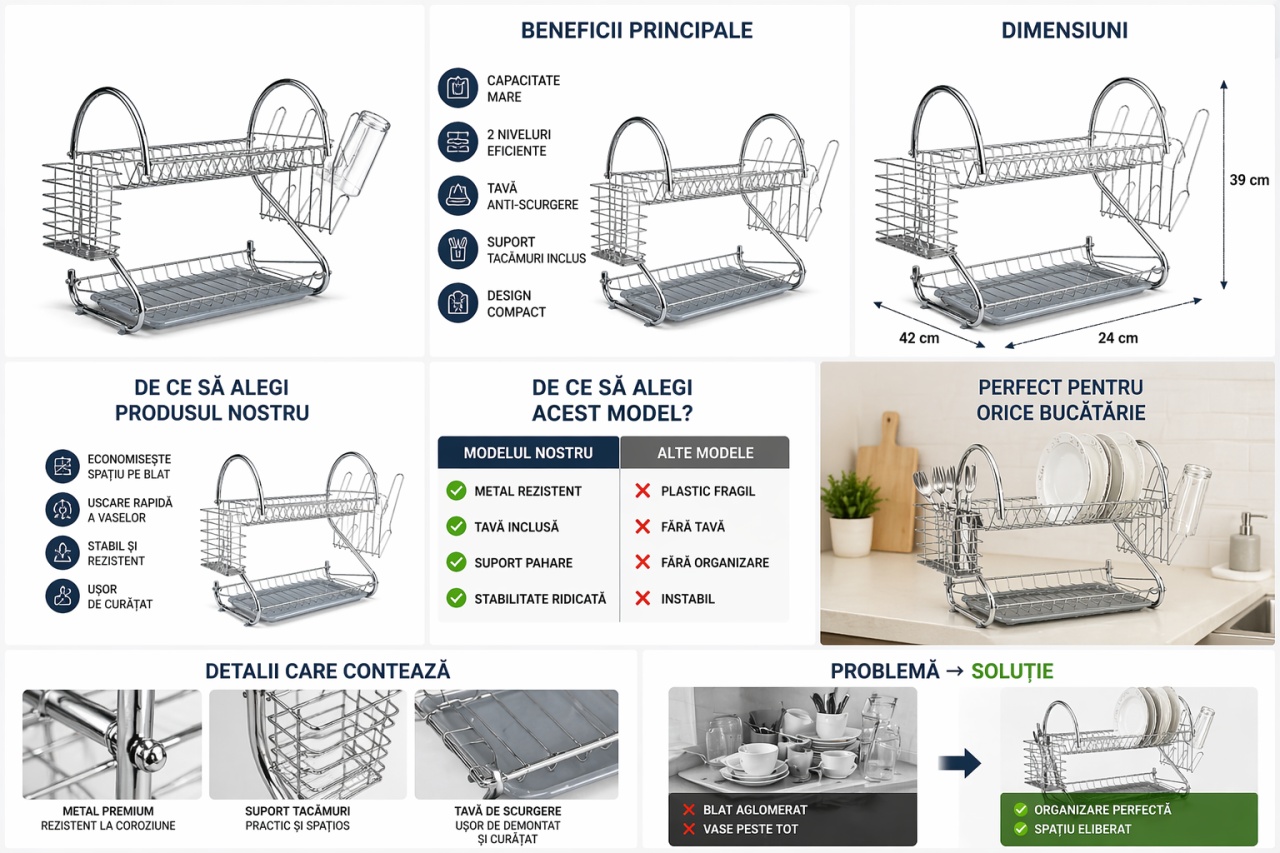 BENEFICII PRINCIPALE

CAPACITATE MARE

2 NIVELURI EFICIENTE

TAVĂ ANTI-SCURGERE

SUPORT TACÂMURI INCLUS

DESIGN COMPACT

DIMENSIUNI

39 cm

42 cm

24 cm

DE CE SĂ ALEGI PRODUSUL NOSTRU

ECONOMISEȘTE SPAȚIU PE BLAT

USCARE RAPIDĂ A VASELOR

STABIL ȘI REZISTENT

UȘOR DE CURĂȚAT

DE CE SĂ ALEGI ACEST MODEL?

| MODELUL NOSTRU | ALTE MODELE |
|---|---|
| METAL REZISTENT | PLASTIC FRAGIL |
| TAVĂ INCLUSĂ | FĂRĂ TAVĂ |
| SUPORT PAHARE | FĂRĂ ORGANIZARE |
| STABILITATE RIDICATĂ | INSTABIL |

PERFECT PENTRU ORICE BUCĂTĂRIE

DETALII CARE CONTEAZĂ

METAL PREMIUM
REZISTENT LA COROZIUNE

SUPORT TACÂMURI
PRACTIC ȘI SPAȚIOS

TAVĂ DE SCURGERE
UȘOR DE DEMONTAT ȘI CURĂȚAT

PROBLEMĂ → SOLUȚIE

BLAT AGLOMERAT
VASE PESTE TOT

ORGANIZARE PERFECTĂ
SPAȚIU ELIBERAT